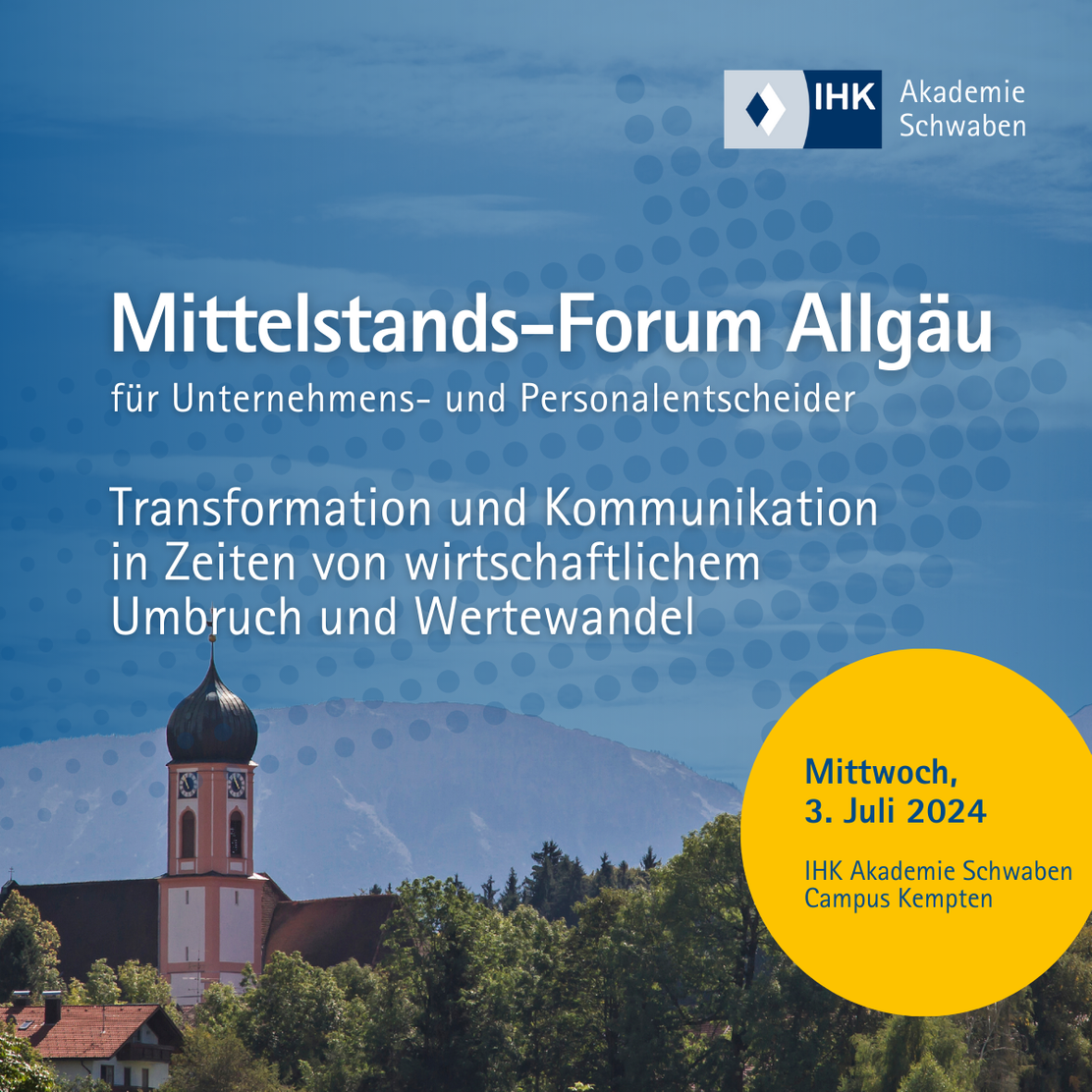 IHK Akademie Schwaben

Mittelstands-Forum Allgäu
für Unternehmens- und Personalentscheider

Transformation und Kommunikation in Zeiten von wirtschaftlichem Umbruch und Wertewandel

Mittwoch, 3. Juli 2024

IHK Akademie Schwaben Campus Kempten